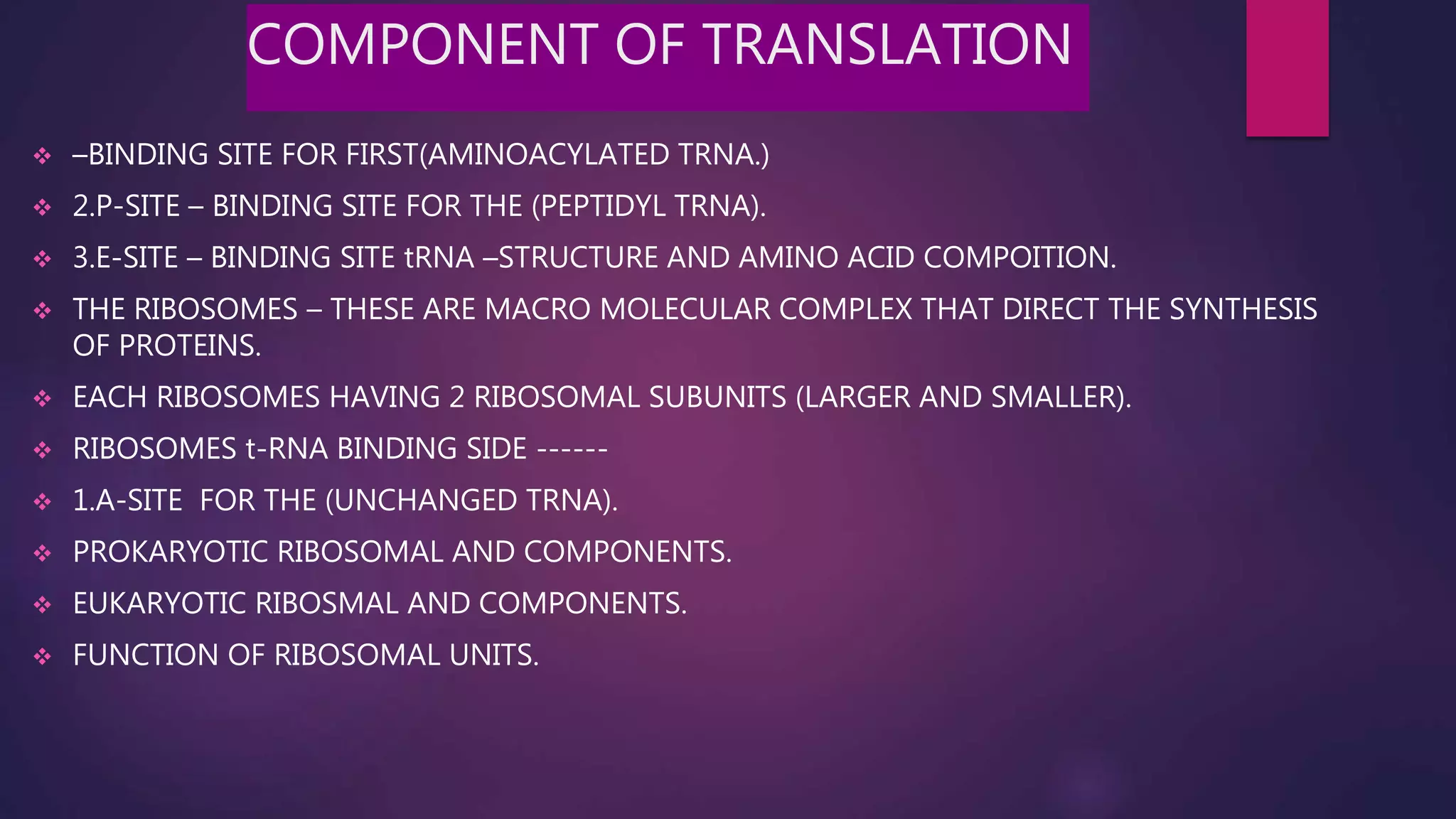 COMPONENT OF TRANSLATION

❖ –BINDING SITE FOR FIRST(AMINOACYLATED TRNA.)
❖ 2.P-SITE – BINDING SITE FOR THE (PEPTIDYL TRNA).
❖ 3.E-SITE – BINDING SITE tRNA –STRUCTURE AND AMINO ACID COMPOITION.
❖ THE RIBOSOMES – THESE ARE MACRO MOLECULAR COMPLEX THAT DIRECT THE SYNTHESIS OF PROTEINS.
❖ EACH RIBOSOMES HAVING 2 RIBOSOMAL SUBUNITS (LARGER AND SMALLER).
❖ RIBOSOMES t-RNA BINDING SIDE ------
❖ 1.A-SITE FOR THE (UNCHANGED TRNA).
❖ PROKARYOTIC RIBOSOMAL AND COMPONENTS.
❖ EUKARYOTIC RIBOSMAL AND COMPONENTS.
❖ FUNCTION OF RIBOSOMAL UNITS.